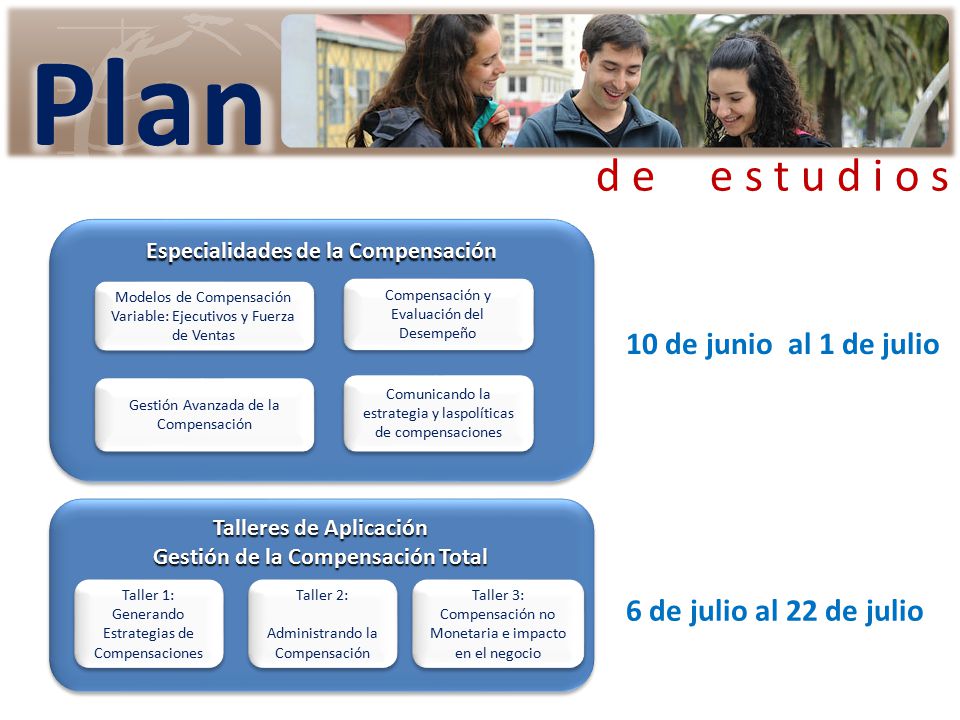 Plan

de estudios

Especialidades de la Compensación

Modelos de Compensación Variable: Ejecutivos y Fuerza de Ventas

Compensación y Evaluación del Desempeño

Gestión Avanzada de la Compensación

Comunicando la estrategia y laspolíticas de compensaciones

10 de junio al 1 de julio

Talleres de Aplicación
Gestión de la Compensación Total

Taller 1:
Generando Estrategias de Compensaciones

Taller 2:
Administrando la Compensación

Taller 3:
Compensación no Monetaria e impacto en el negocio

6 de julio al 22 de julio